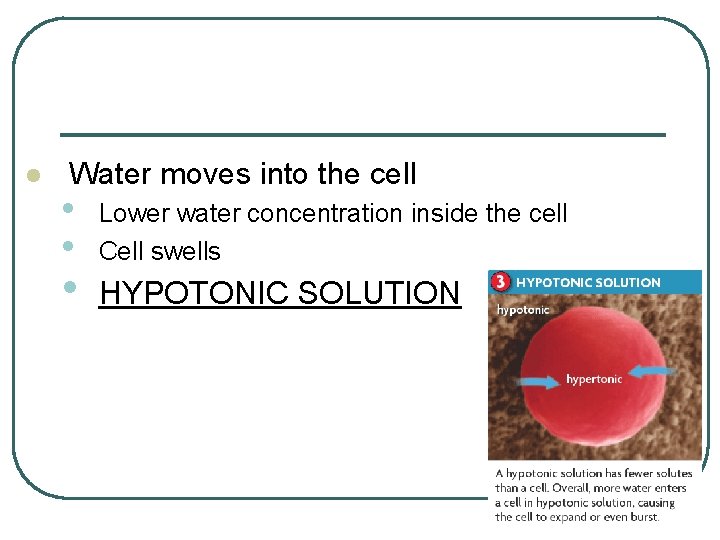 Water moves into the cell

Lower water concentration inside the cell

Cell swells

HYPOTONIC SOLUTION

3 HYPOTONIC SOLUTION

hypotonic

hypertonic

A hypotonic solution has fewer solutes than a cell. Overall, more water enters a cell in hypotonic solution, causing the cell to expand or even burst.